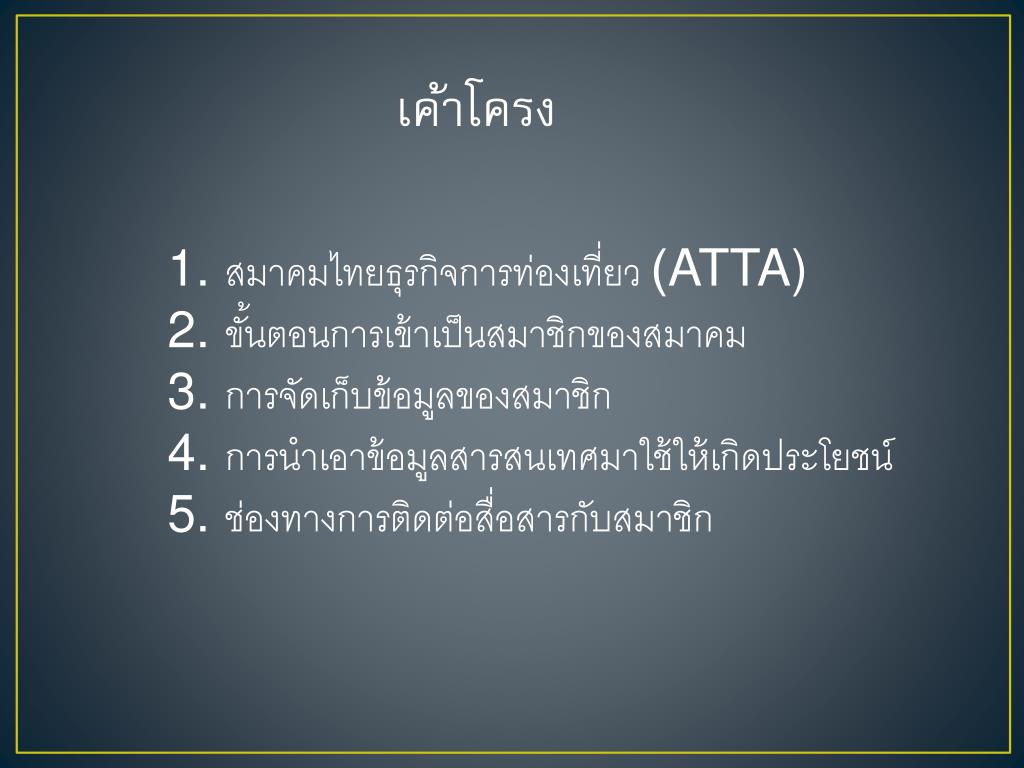 เค้าโครง

1. สมาคมไทยธุรกิจการท่องเที่ยว (ATTA)
2. ขั้นตอนการเข้าเป็นสมาชิกของสมาคม
3. การจัดเก็บข้อมูลของสมาชิก
4. การนำเอาข้อมูลสารสนเทศมาใช้ให้เกิดประโยชน์
5. ช่องทางการติดต่อสื่อสารกับสมาชิก